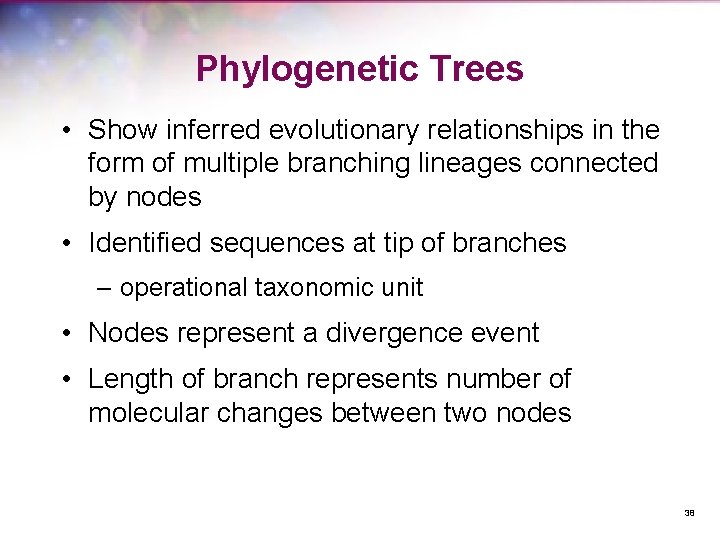 Phylogenetic Trees

• Show inferred evolutionary relationships in the form of multiple branching lineages connected by nodes

• Identified sequences at tip of branches

– operational taxonomic unit

• Nodes represent a divergence event

• Length of branch represents number of molecular changes between two nodes

38